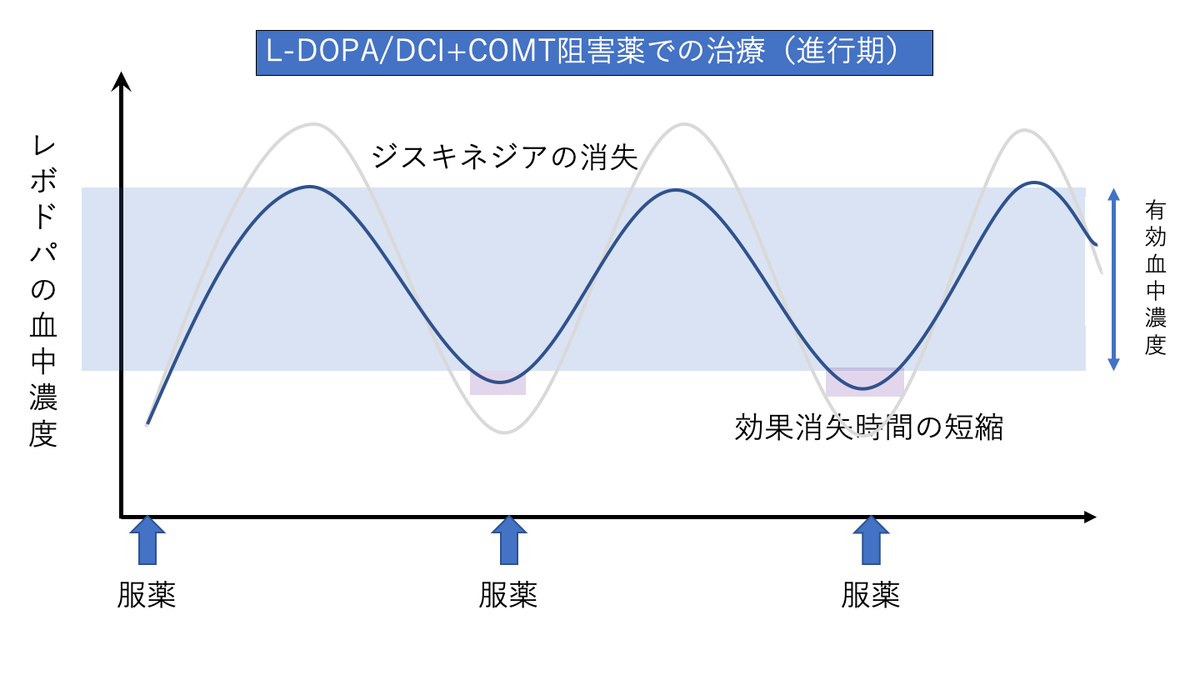 L-DOPA/DCI+COMT阻害薬での治療（進行期）

レボドパの血中濃度

ジスキネジアの消失

有効血中濃度

効果消失時間の短縮

服薬

服薬

服薬